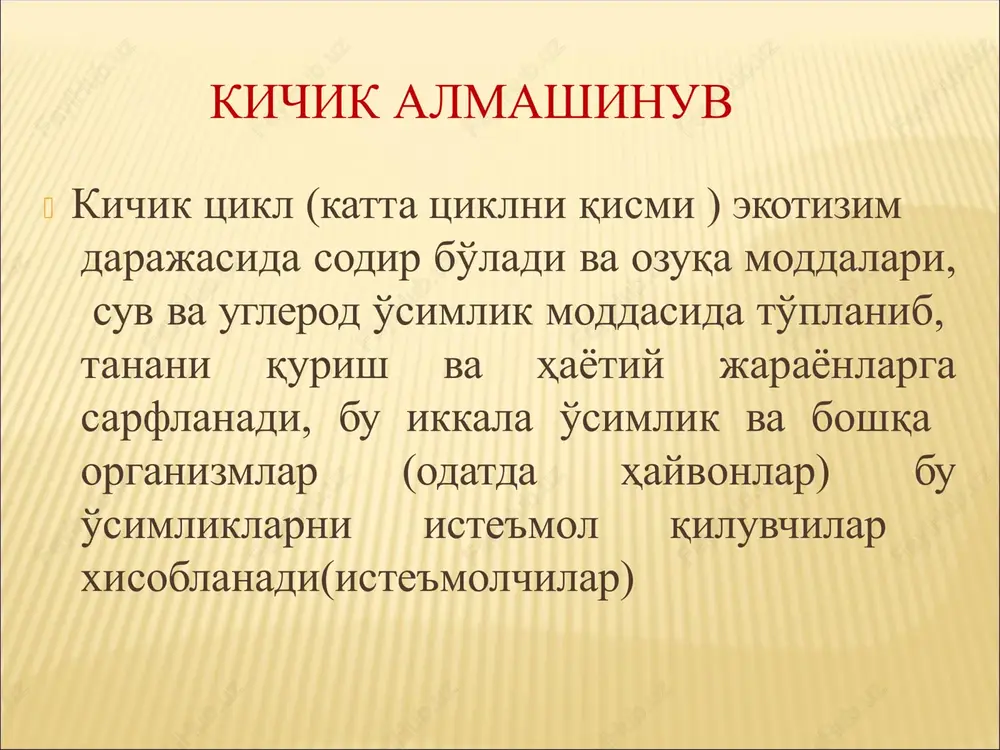 КИЧИК АЛМАШИНУВ

Кичик цикл (катта циклни қисми ) экотизим даражасида содир бўлади ва озуқа моддалари, сув ва углерод ўсимлик моддасида тўпланиб, танани қуриш ва ҳаётий жараёнларга сарфланади, бу иккала ўсимлик ва бошқа организмлар (одатда ҳайвонлар) бу ўсимликларни истеъмол қилувчилар хисобланади(истеъмолчилар)